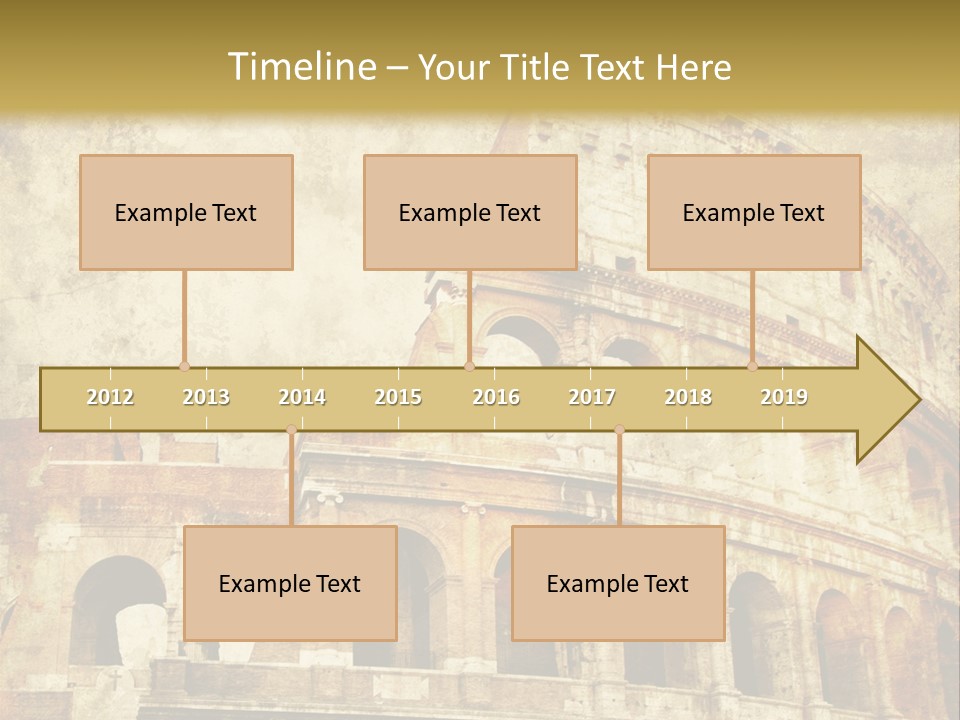 Timeline – Your Title Text Here

Example Text

Example Text

Example Text

2012 2013 2014 2015 2016 2017 2018 2019

Example Text

Example Text